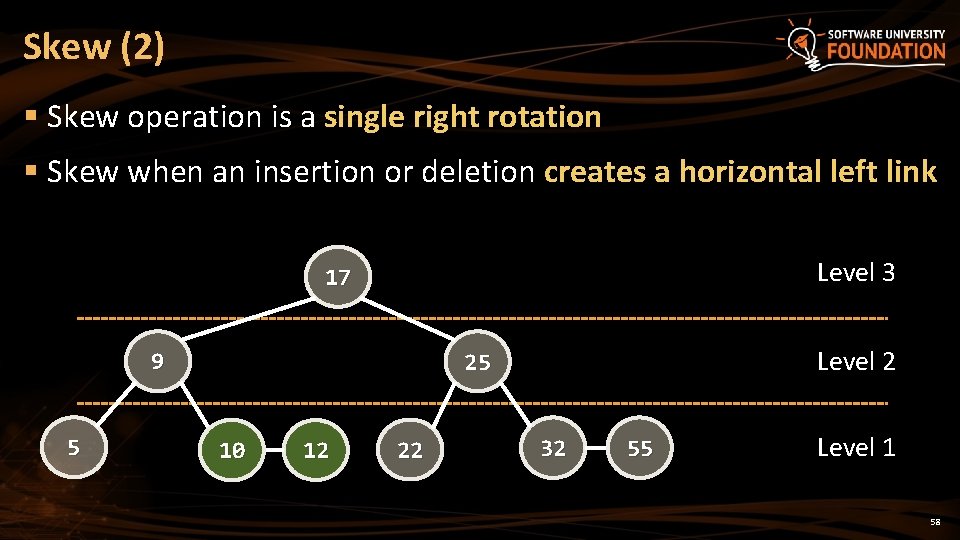 Skew (2)

SOFTWARE UNIVERSITY FOUNDATION

▪ Skew operation is a single right rotation

▪ Skew when an insertion or deletion creates a horizontal left link

17

Level 3

9

25

Level 2

5

10

12

22

32

55

Level 1

58